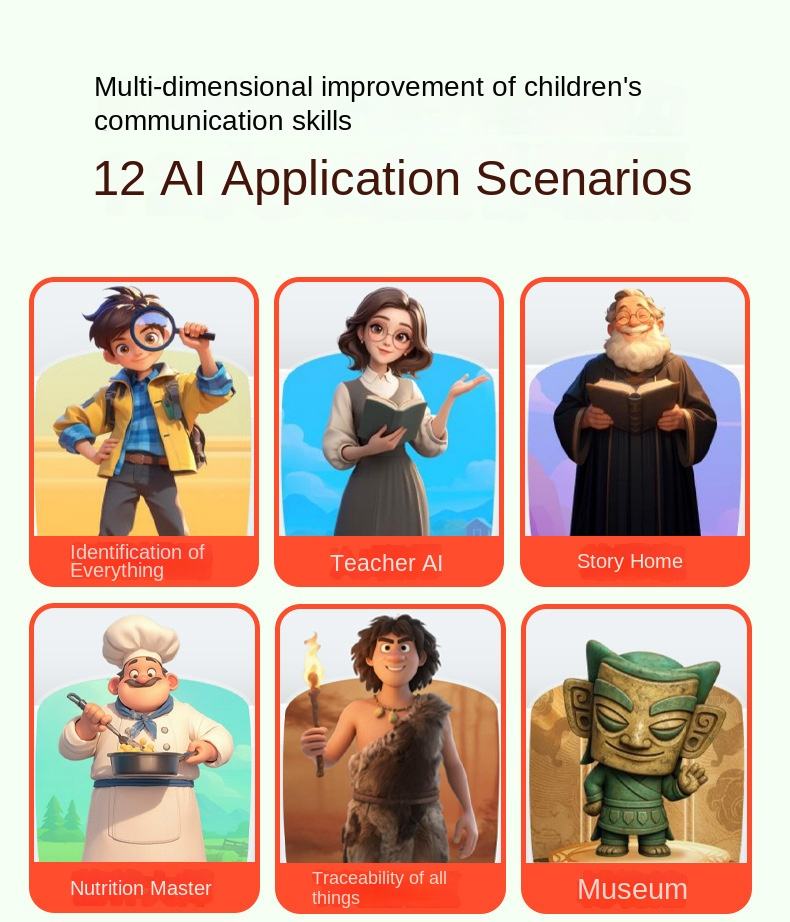 Multi-dimensional improvement of children's communication skills

12 AI Application Scenarios

Identification of Everything

Teacher AI

Story Home

Nutrition Master

Traceability of all things

Museum